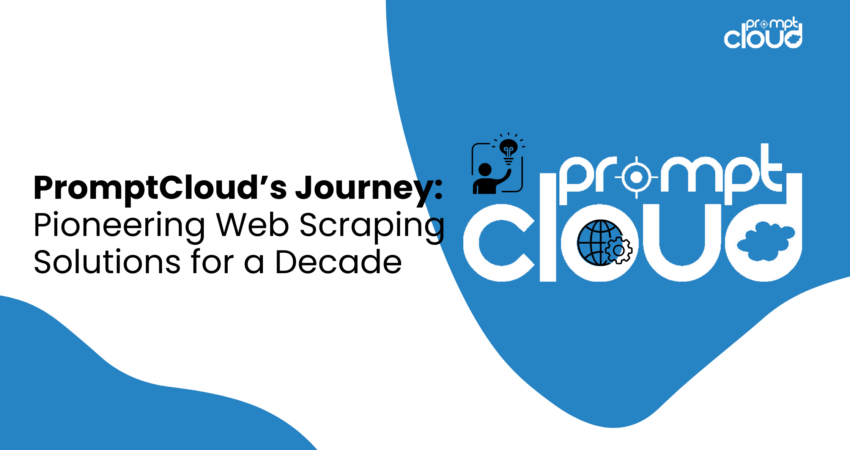 prompt cloud

PromptCloud's Journey: Pioneering Web Scraping Solutions for a Decade

prompt cloud